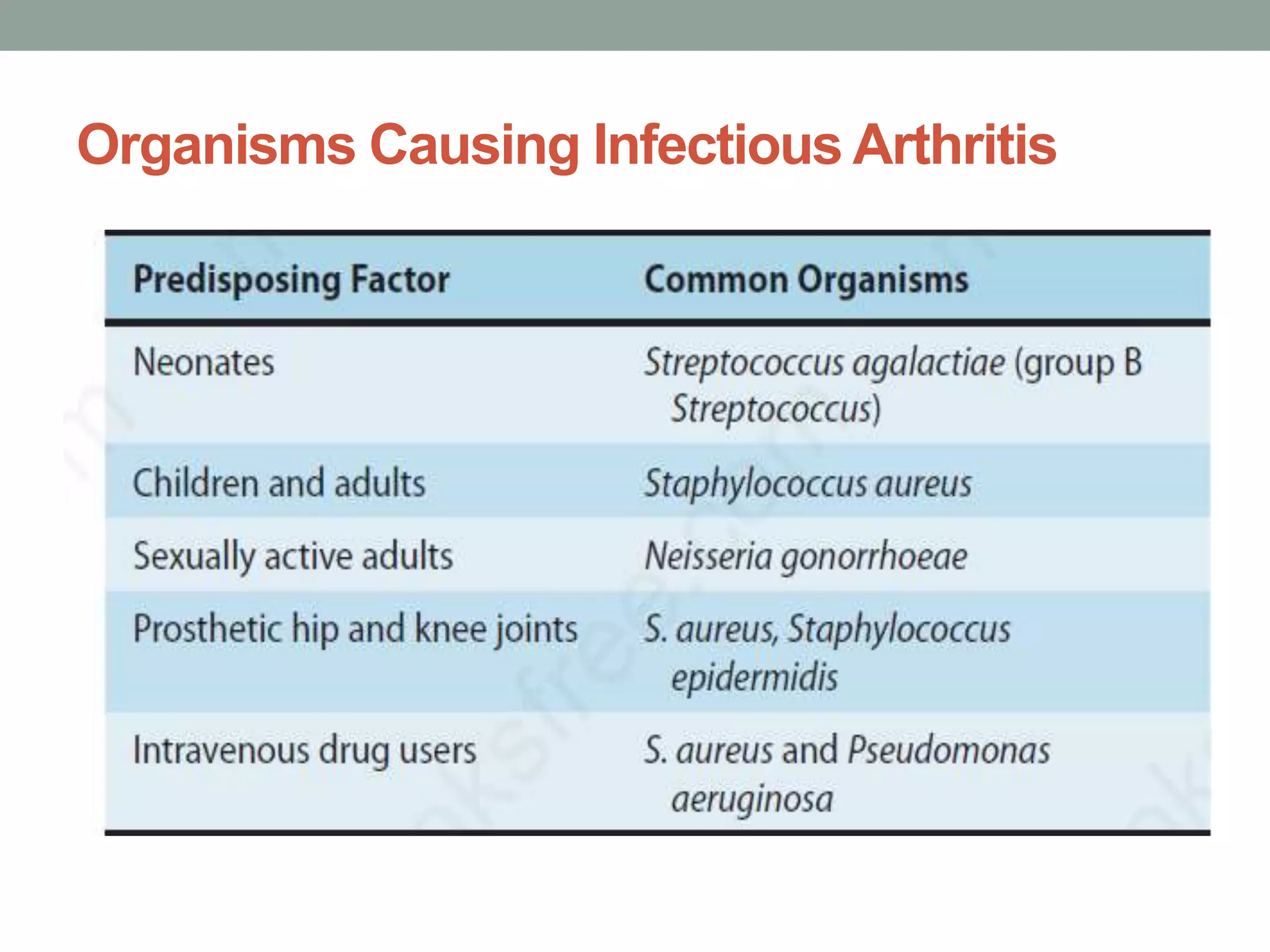 Organisms Causing Infectious Arthritis

| Predisposing Factor | Common Organisms |
|---|---|
| Neonates | Streptococcus agalactiae (group B Streptococcus) |
| Children and adults | Staphylococcus aureus |
| Sexually active adults | Neisseria gonorrhoeae |
| Prosthetic hip and knee joints | S. aureus, Staphylococcus epidermidis |
| Intravenous drug users | S. aureus and Pseudomonas aeruginosa |